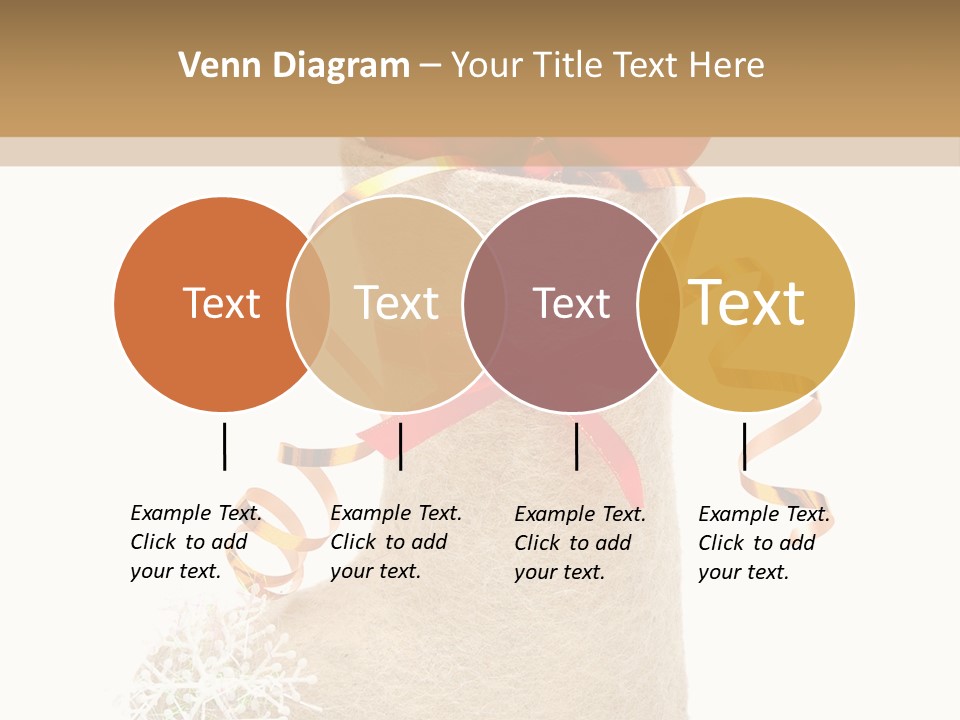 Venn Diagram – Your Title Text Here

Text

Text

Text

Text

Example Text. Click to add your text.

Example Text. Click to add your text.

Example Text. Click to add your text.

Example Text. Click to add your text.